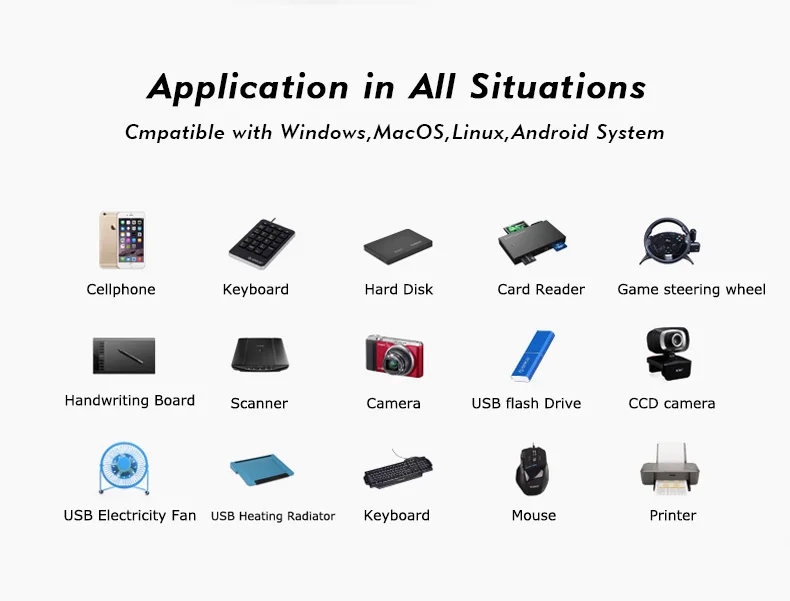 Application in All Situations

Cmpatible with Windows,MacOS,Linux,Android System

Cellphone
Keyboard
Hard Disk
Card Reader
Game steering wheel

Handwriting Board
Scanner
Camera
USB flash Drive
CCD camera

USB Electricity Fan
USB Heating Radiator
Keyboard
Mouse
Printer